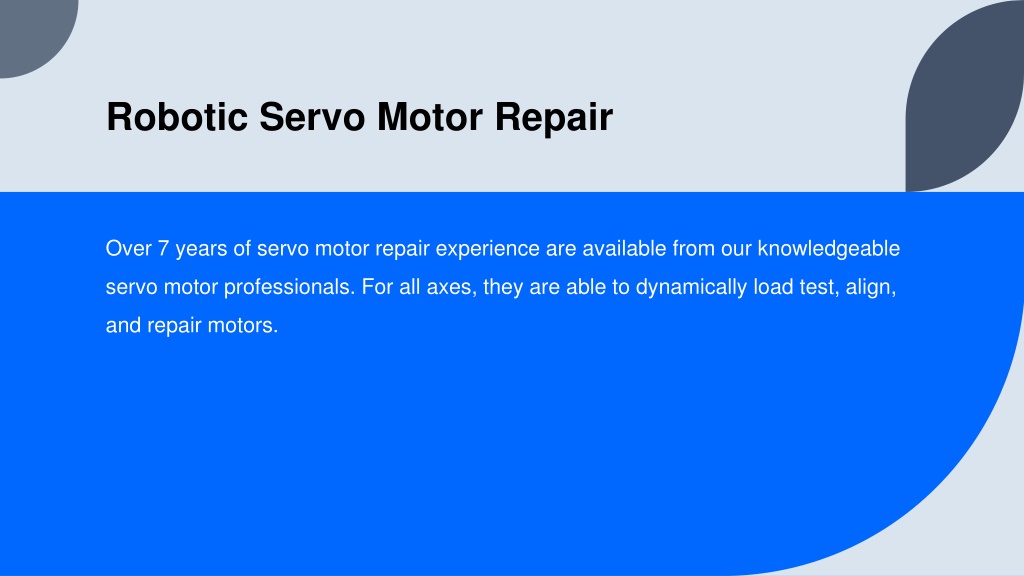 Robotic Servo Motor Repair

Over 7 years of servo motor repair experience are available from our knowledgeable servo motor professionals. For all axes, they are able to dynamically load test, align, and repair motors.